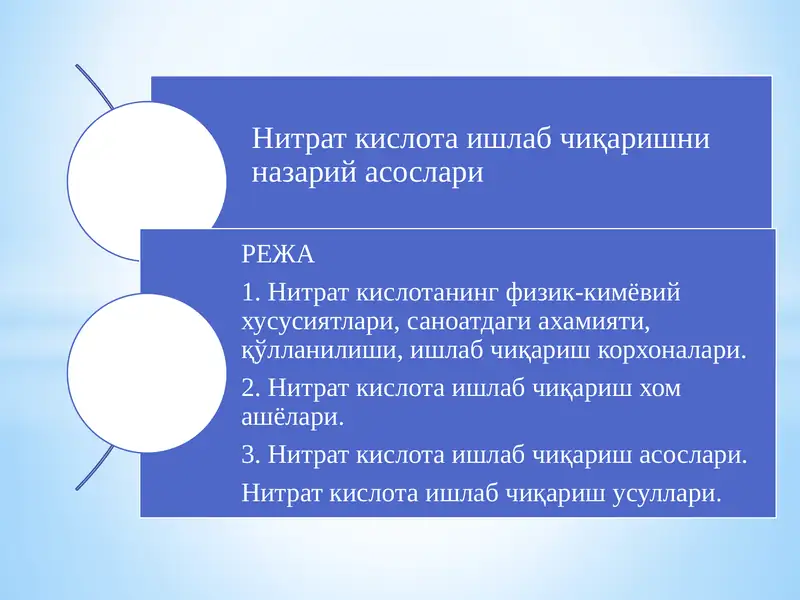 Нитрат кислота ишлаб чиқаришни назарий асослари

РЕЖА

1. Нитрат кислотанинг физик-кимёвий хусусиятлари, саноатдаги ахамияти, қўлланилиши, ишлаб чиқариш корхоналари.

2. Нитрат кислота ишлаб чиқариш хом ашёлари.

3. Нитрат кислота ишлаб чиқариш асослари.

Нитрат кислота ишлаб чиқариш усуллари.